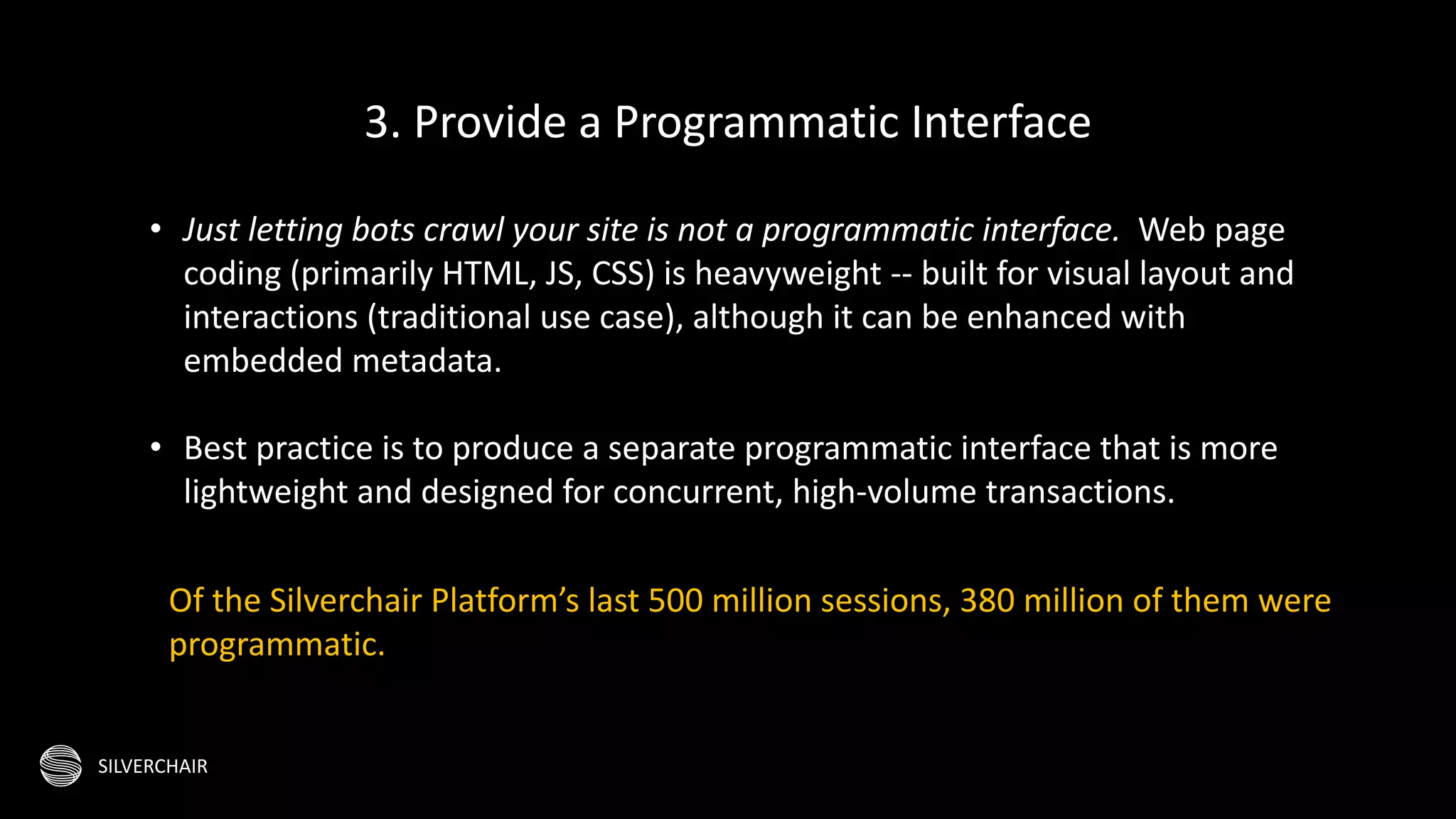 3. Provide a Programmatic Interface

• Just letting bots crawl your site is not a programmatic interface. Web page coding (primarily HTML, JS, CSS) is heavyweight -- built for visual layout and interactions (traditional use case), although it can be enhanced with embedded metadata.

• Best practice is to produce a separate programmatic interface that is more lightweight and designed for concurrent, high-volume transactions.

Of the Silverchair Platform’s last 500 million sessions, 380 million of them were programmatic.

SILVERCHAIR